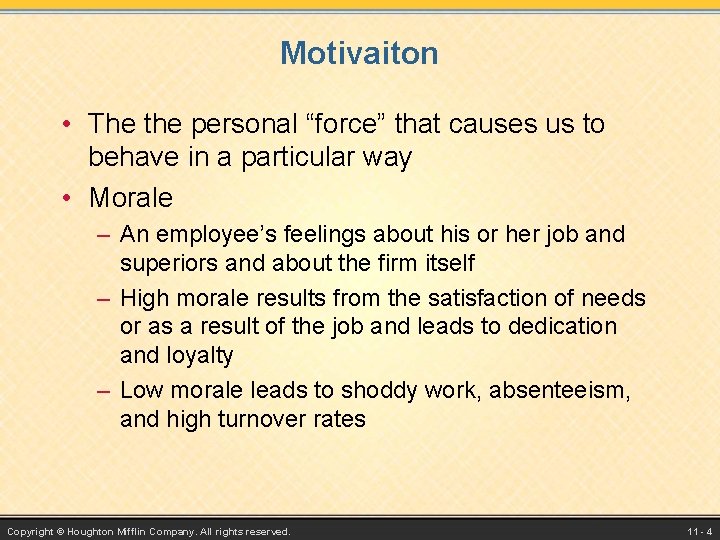 Motivaiton

• The the personal “force” that causes us to behave in a particular way

• Morale

– An employee’s feelings about his or her job and superiors and about the firm itself

– High morale results from the satisfaction of needs or as a result of the job and leads to dedication and loyalty

– Low morale leads to shoddy work, absenteeism, and high turnover rates

Copyright © Houghton Mifflin Company. All rights reserved.

11 - 4